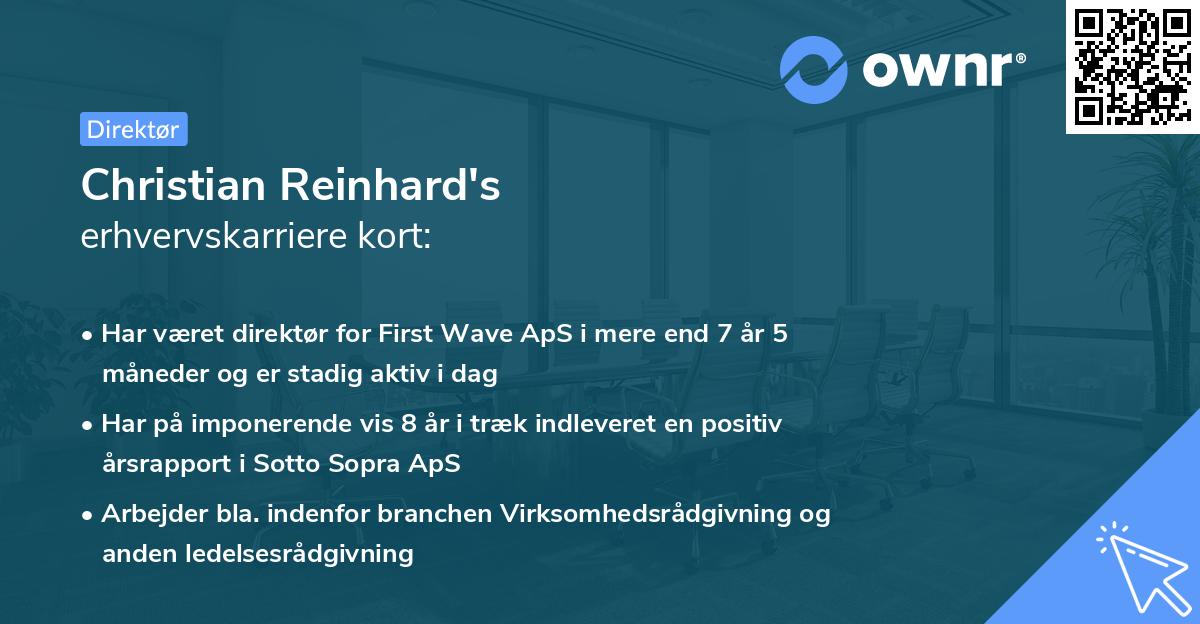 ownr®

Direktør

Christian Reinhard's
erhvervskarriere kort:

• Har været direktør for First Wave ApS i mere end 7 år 5 måneder og er stadig aktiv i dag

• Har på imponerende vis 8 år i træk indleveret en positiv årsrapport i Sotto Sopra ApS

• Arbejder bla. indenfor branchen Virksomhedsrådgivning og anden ledelsesrådgivning